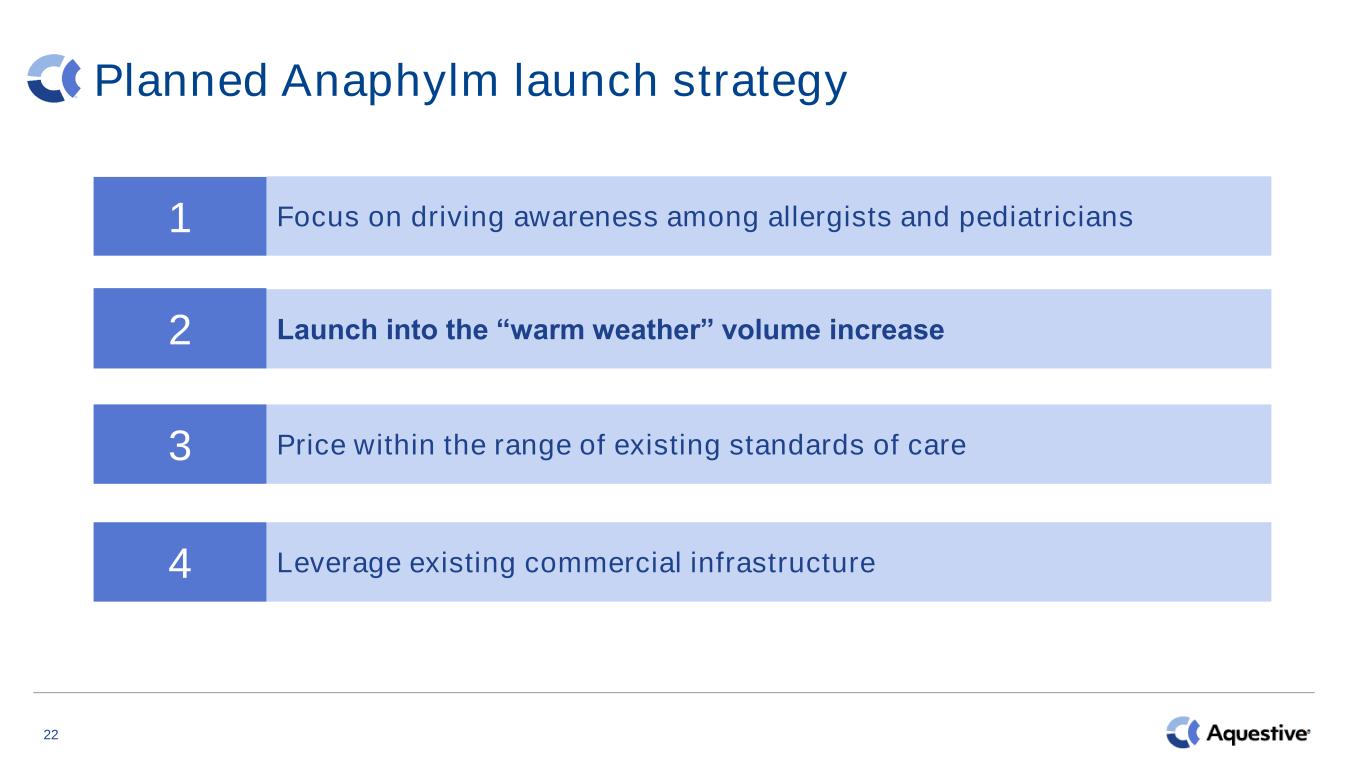 Planned Anaphylm launch strategy

1 Focus on driving awareness among allergists and pediatricians

2 Launch into the “warm weather” volume increase

3 Price within the range of existing standards of care

4 Leverage existing commercial infrastructure

22

Aquestive®